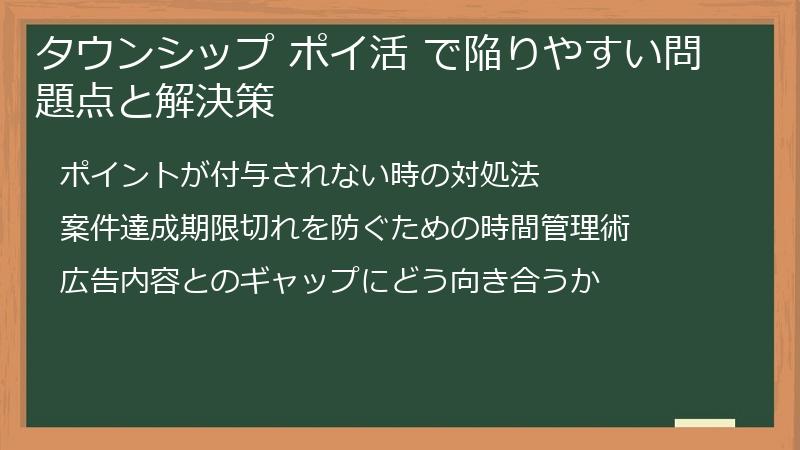 タウンシップ ポイ活 で陥りやすい問題点と解決策

ポイントが付与されない時の対処法

案件達成期限切れを防ぐための時間管理術

広告内容とのギャップにどう向き合うか